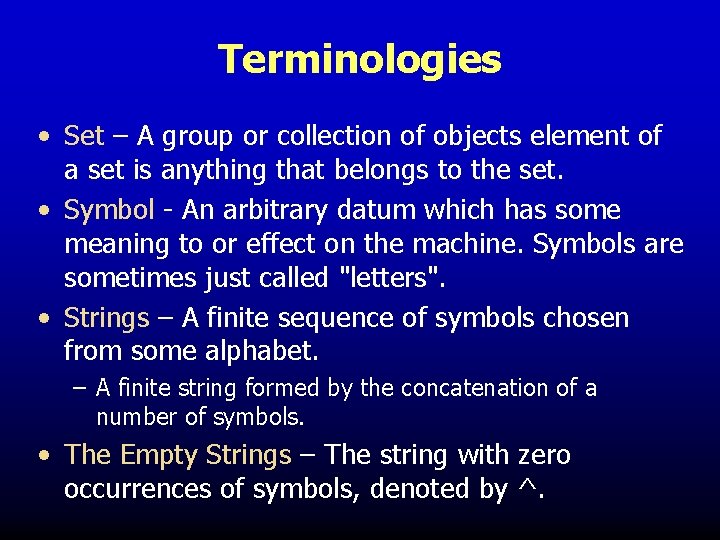 Terminologies

• Set – A group or collection of objects element of a set is anything that belongs to the set.
• Symbol - An arbitrary datum which has some meaning to or effect on the machine. Symbols are sometimes just called "letters".
• Strings – A finite sequence of symbols chosen from some alphabet.
– A finite string formed by the concatenation of a number of symbols.
• The Empty Strings – The string with zero occurrences of symbols, denoted by ^.